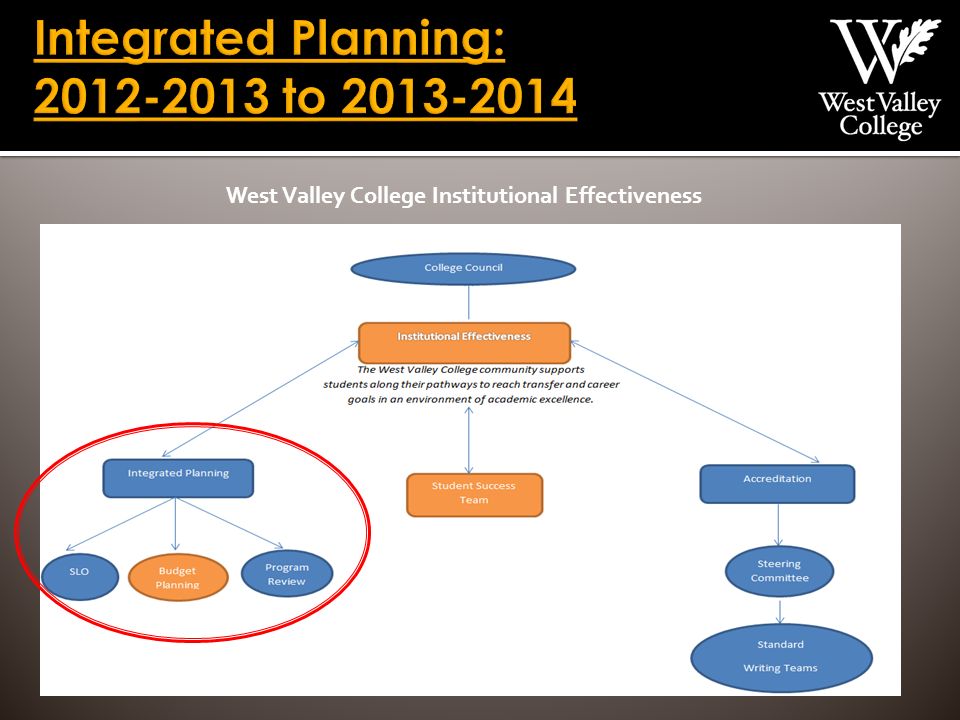 Integrated Planning: 2012-2013 to 2013-2014

West Valley College

West Valley College Institutional Effectiveness

College Council

Institutional Effectiveness

The West Valley College community supports students along their pathways to reach transfer and career goals in an environment of academic excellence.

Integrated Planning

Student Success Team

Accreditation

SLO

Budget Planning

Program Review

Steering Committee

Standard Writing Teams